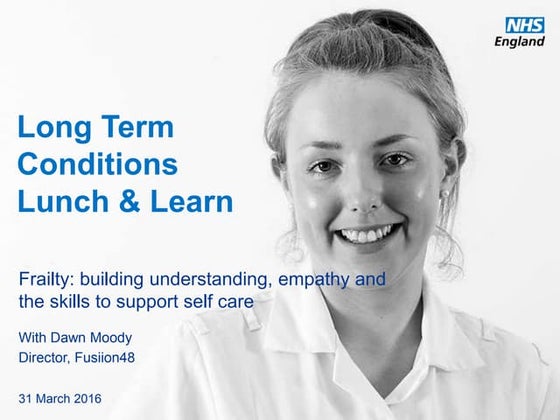 NHS
England

Long Term Conditions Lunch & Learn

Frailty: building understanding, empathy and the skills to support self care

With Dawn Moody
Director, Fusiion48

31 March 2016